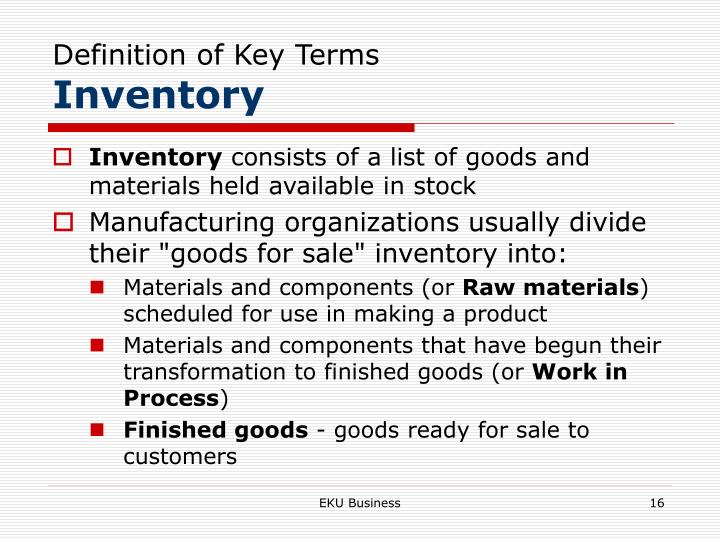 Definition of Key Terms
Inventory

Inventory consists of a list of goods and materials held available in stock

Manufacturing organizations usually divide their "goods for sale" inventory into:

Materials and components (or Raw materials) scheduled for use in making a product

Materials and components that have begun their transformation to finished goods (or Work in Process)

Finished goods - goods ready for sale to customers

EKU Business

16